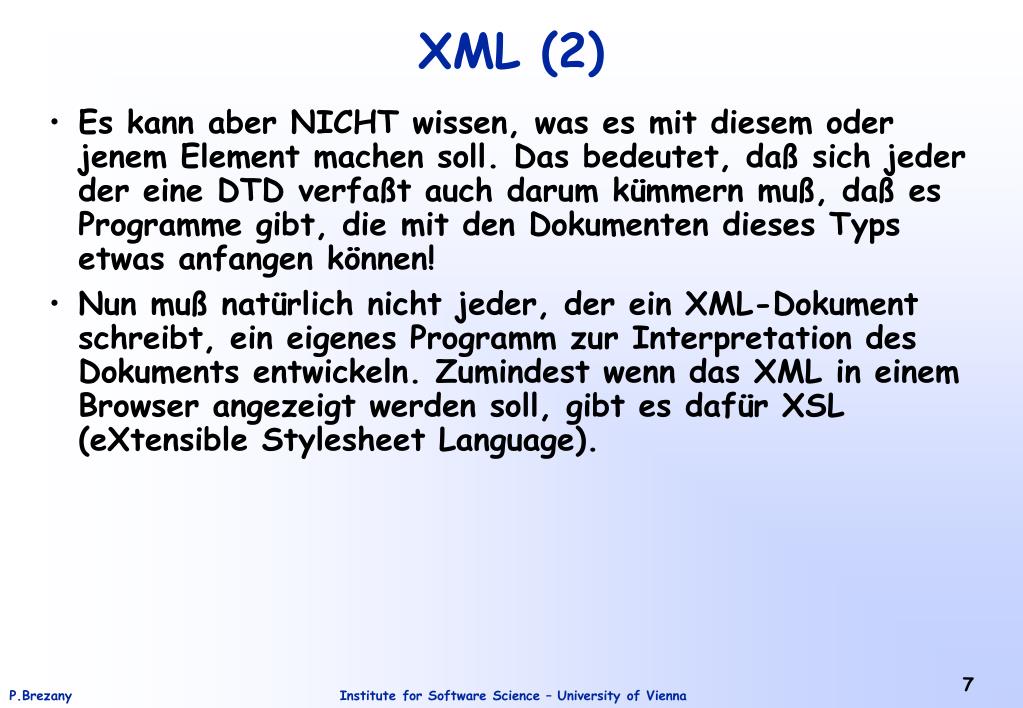 XML (2)

• Es kann aber NICHT wissen, was es mit diesem oder jenem Element machen soll. Das bedeutet, daß sich jeder der eine DTD verfaßt auch darum kümmern muß, daß es Programme gibt, die mit den Dokumenten dieses Typs etwas anfangen können!

• Nun muß natürlich nicht jeder, der ein XML-Dokument schreibt, ein eigenes Programm zur Interpretation des Dokuments entwickeln. Zumindest wenn das XML in einem Browser angezeigt werden soll, gibt es dafür XSL (eXtensible Stylesheet Language).

P.Brezany

Institute for Software Science – University of Vienna

7